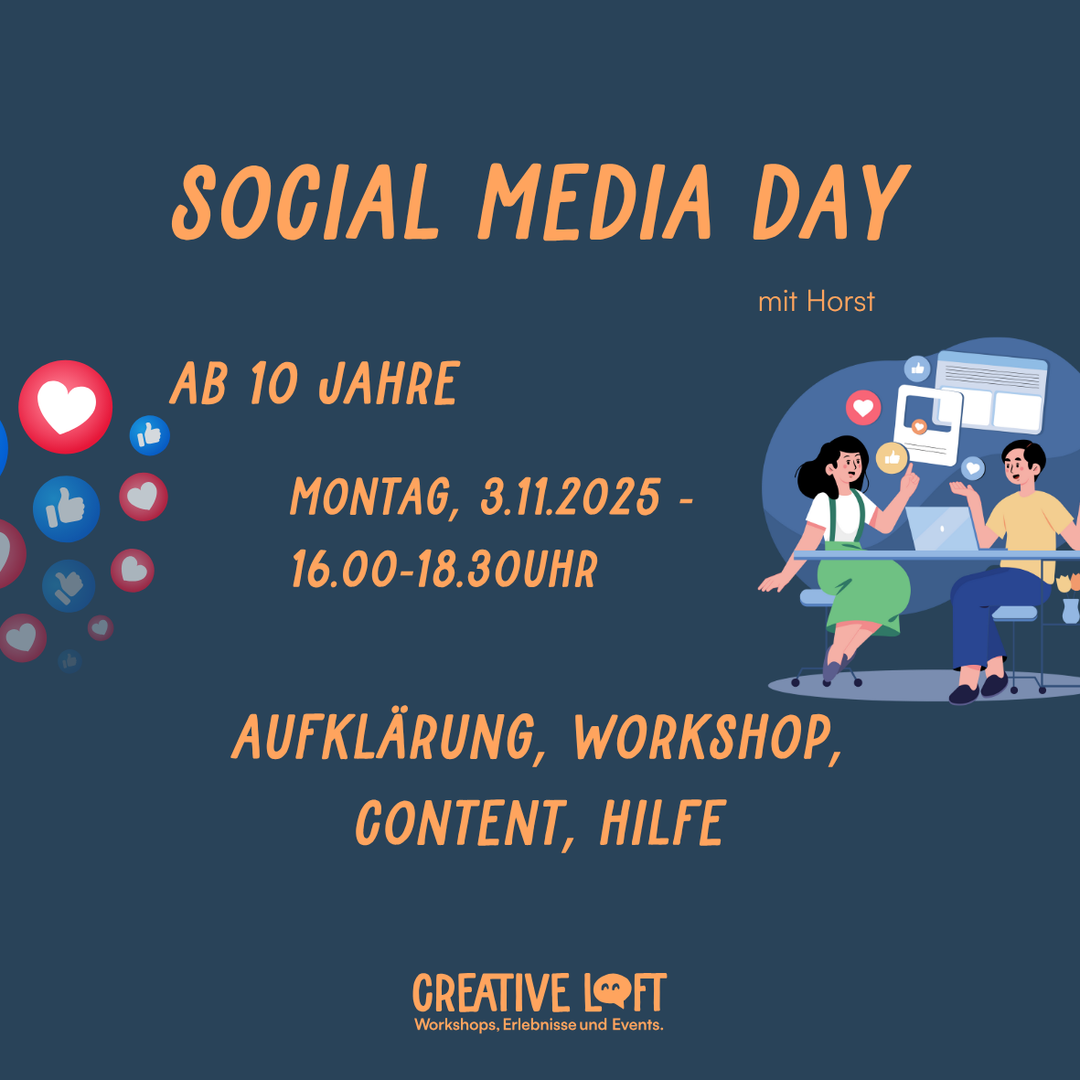 SOCIAL MEDIA DAY

mit Horst

AB 10 JAHRE

MONTAG, 3.11.2025 - 16.00-18.30UHR

AUFKLÄRUNG, WORKSHOP, CONTENT, HILFE

CREATIVE LOFT
Workshops, Erlebnisse und Events.